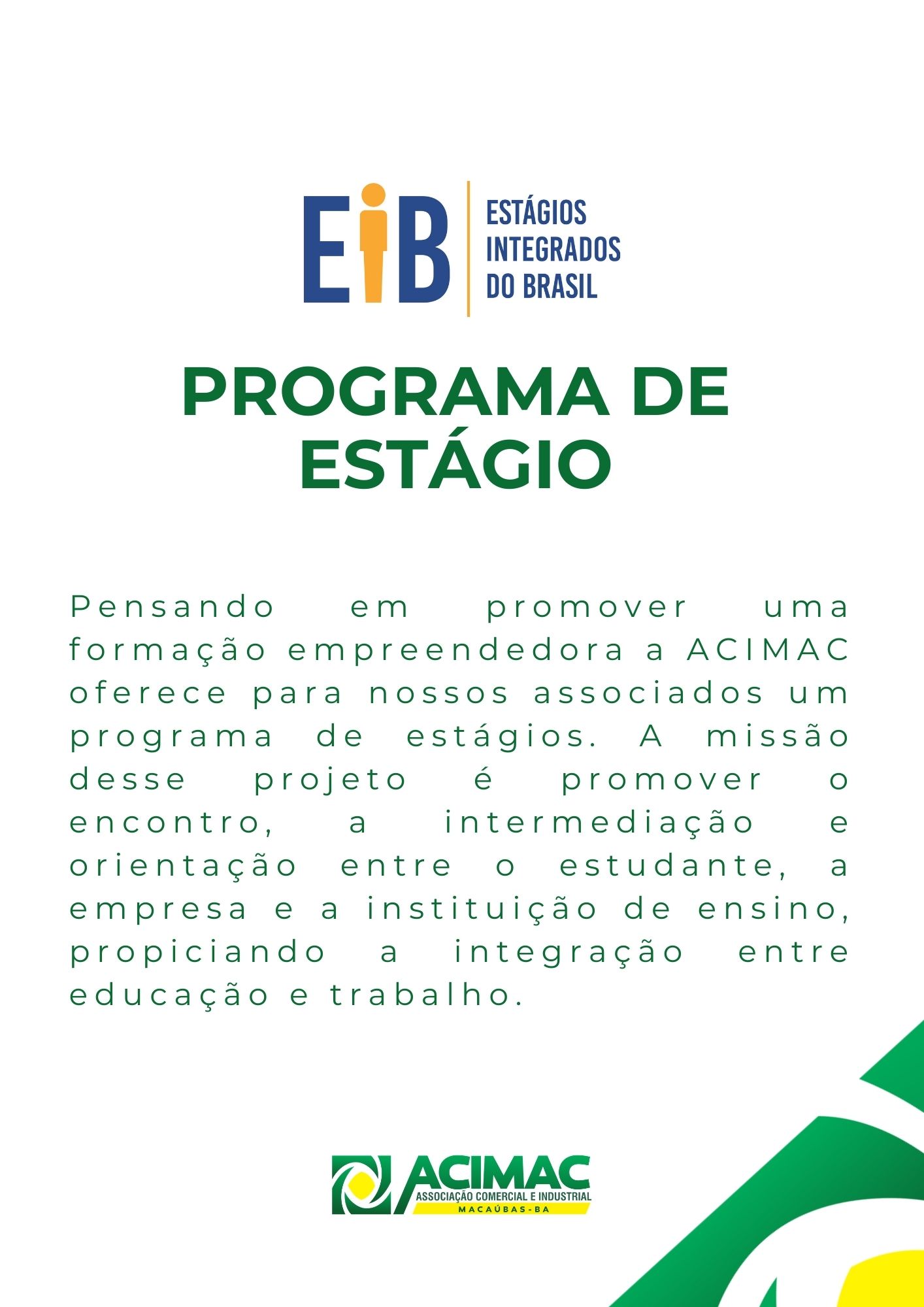 EiB
ESTÁGIOS INTEGRADOS DO BRASIL

PROGRAMA DE ESTÁGIO

Pensando em promover uma formação empreendedora a ACIMAC oferece para nossos associados um programa de estágios. A missão desse projeto é promover o encontro, a intermediação e orientação entre o estudante, a empresa e a instituição de ensino, propiciando a integração entre educação e trabalho.

ACIMAC
ASSOCIAÇÃO COMERCIAL E INDUSTRIAL
MACAÚBAS-BA